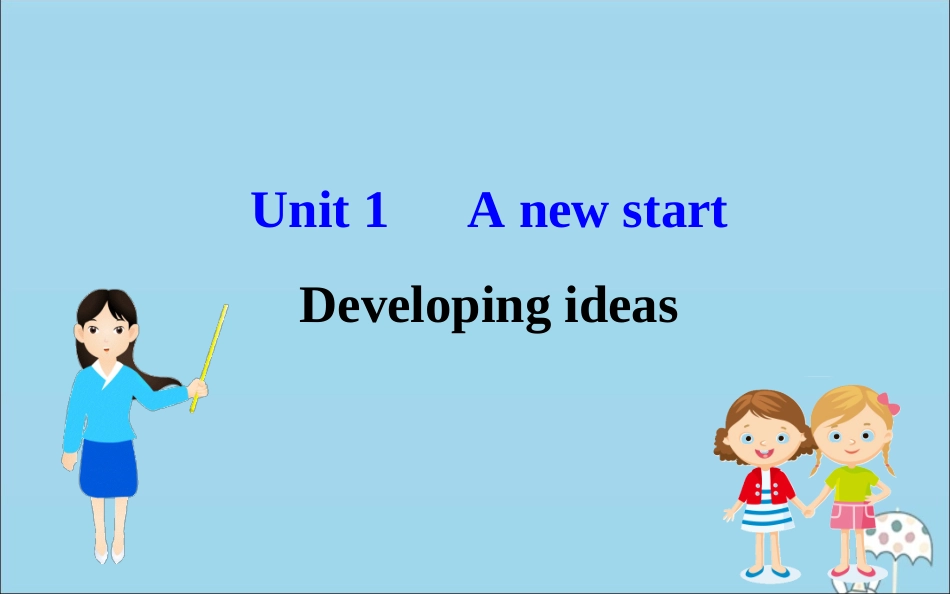 Unit 1 A new start

Developing ideas